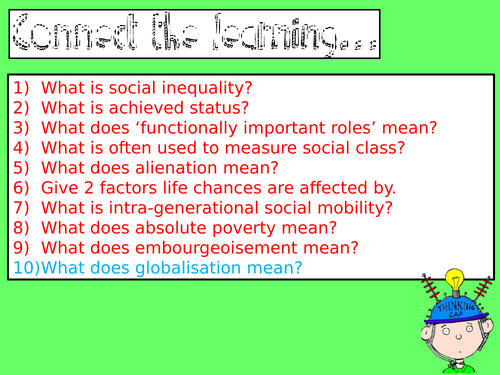 Connect the learning…

1) What is social inequality?
2) What is achieved status?
3) What does ‘functionally important roles’ mean?
4) What is often used to measure social class?
5) What does alienation mean?
6) Give 2 factors life chances are affected by.
7) What is intra-generational social mobility?
8) What does absolute poverty mean?
9) What does embourgeoisement mean?
10) What does globalisation mean?

THINKING CAP